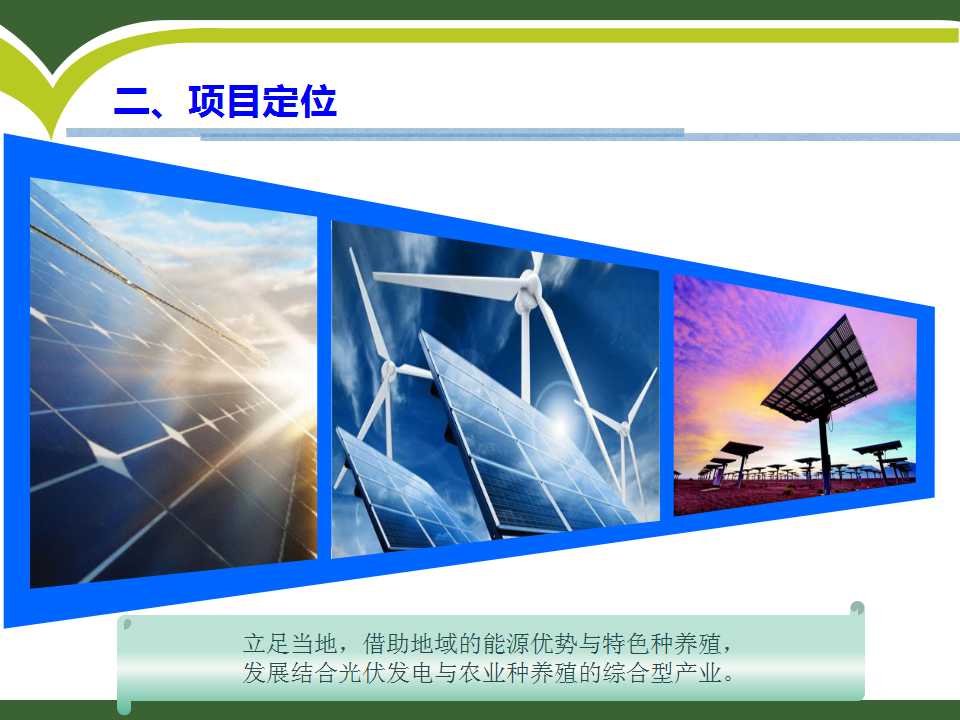 二、项目定位

立足当地，借助地域的能源优势与特色种养殖，发展结合光伏发电与农业种养殖的综合型产业。